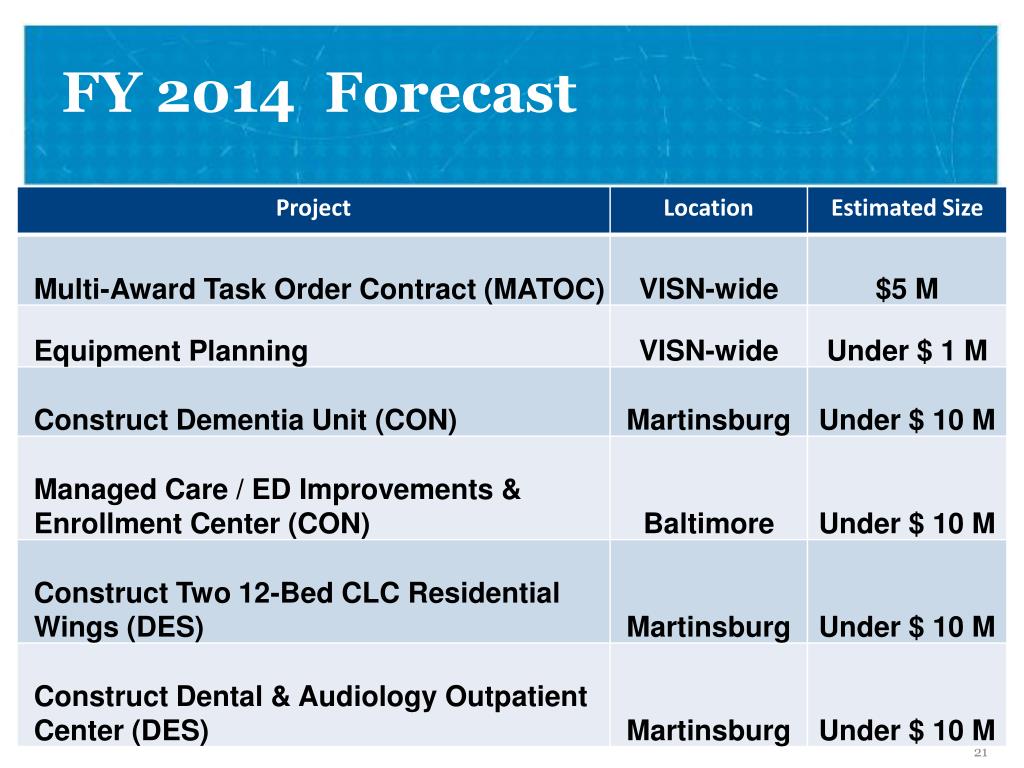 FY 2014 Forecast

| Project | Location | Estimated Size |
|---|---|---|
| Multi-Award Task Order Contract (MATOC) | VISN-wide | $5 M |
| Equipment Planning | VISN-wide | Under $ 1 M |
| Construct Dementia Unit (CON) | Martinsburg | Under $ 10 M |
| Managed Care / ED Improvements & Enrollment Center (CON) | Baltimore | Under $ 10 M |
| Construct Two 12-Bed CLC Residential Wings (DES) | Martinsburg | Under $ 10 M |
| Construct Dental & Audiology Outpatient Center (DES) | Martinsburg | Under $ 10 M |

21